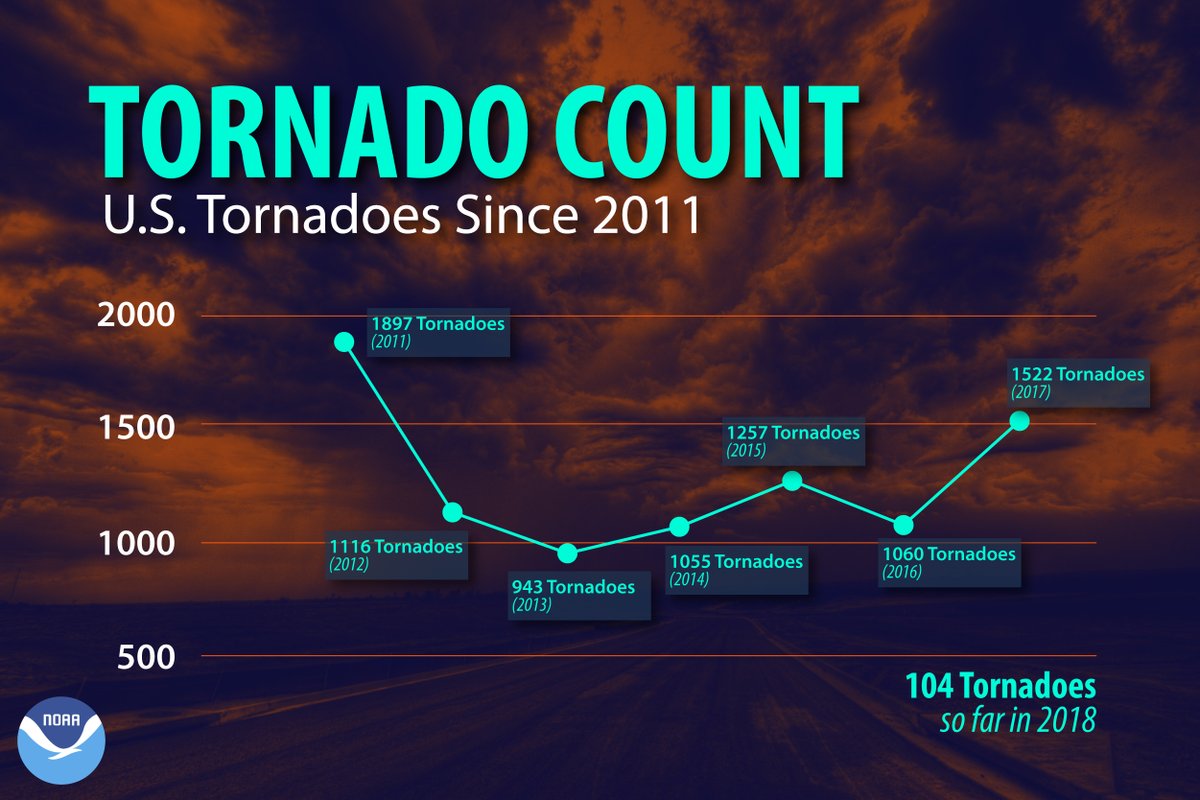 TORNADO COUNT

U.S. Tornadoes Since 2011

2000

1500

1000

500

1897 Tornadoes
(2011)

1116 Tornadoes
(2012)

943 Tornadoes
(2013)

1055 Tornadoes
(2014)

1257 Tornadoes
(2015)

1060 Tornadoes
(2016)

1522 Tornadoes
(2017)

104 Tornadoes
so far in 2018

NOAA